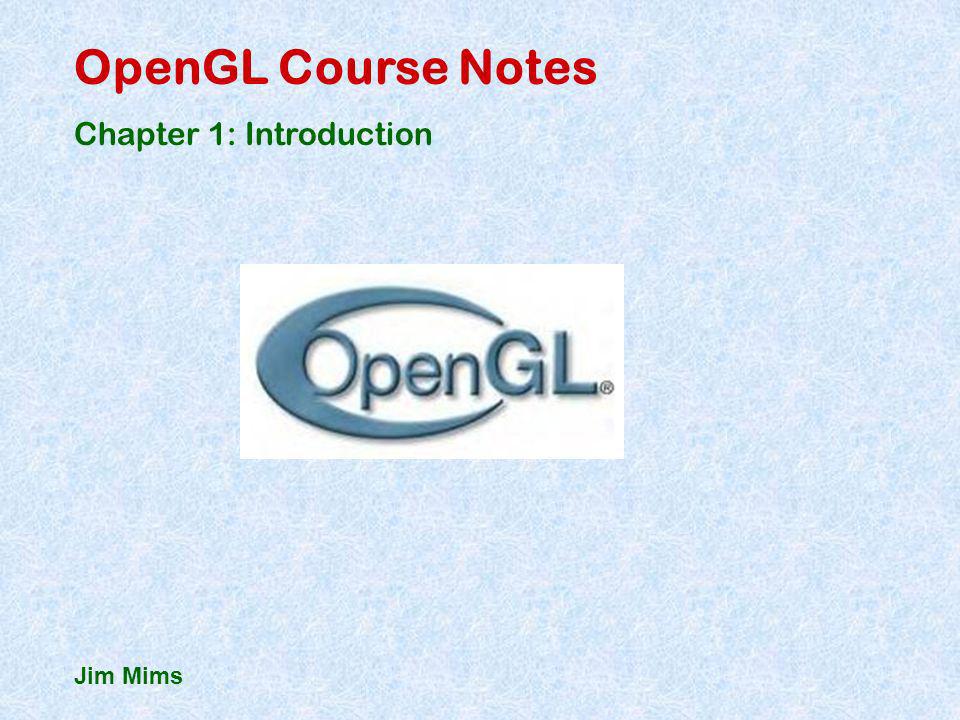 OpenGL Course Notes

Chapter 1: Introduction

OpenGL®

Jim Mims